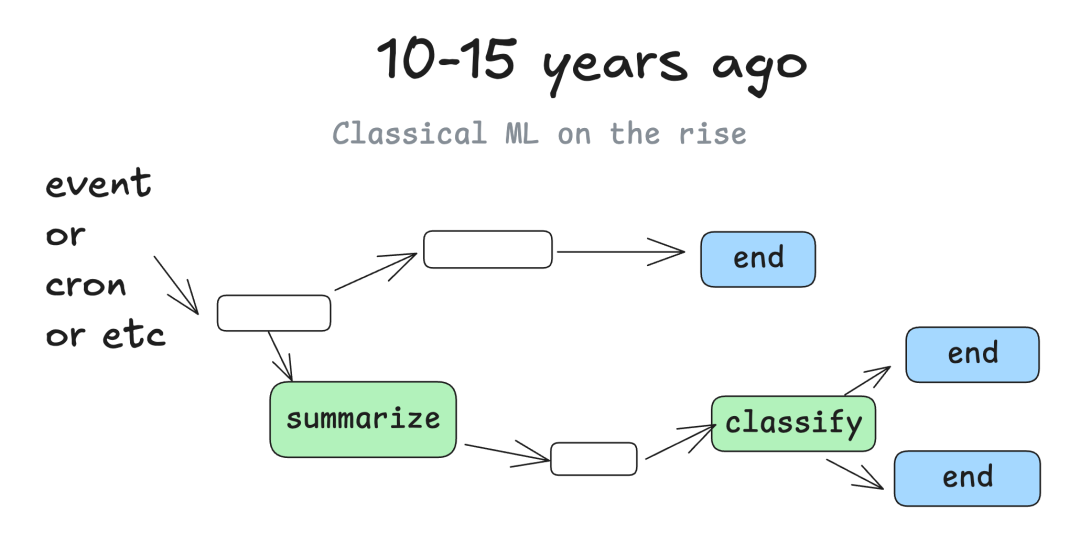 10-15 years ago

Classical ML on the rise

event
or
cron
or etc

end

summarize

classify

end

end